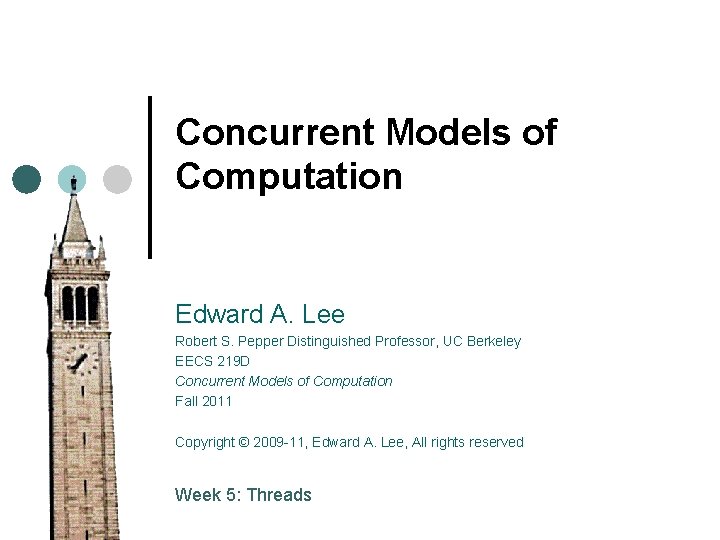 Concurrent Models of Computation

Edward A. Lee

Robert S. Pepper Distinguished Professor, UC Berkeley
EECS 219D
Concurrent Models of Computation
Fall 2011

Copyright © 2009-11, Edward A. Lee, All rights reserved

Week 5: Threads